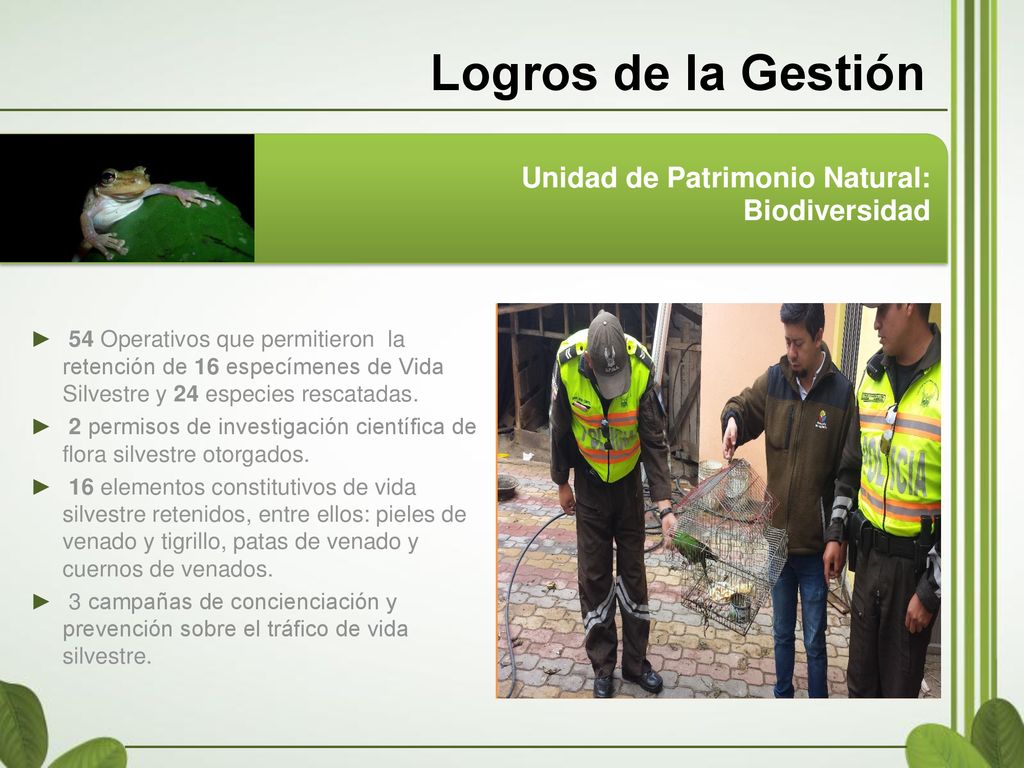 Logros de la Gestión

Unidad de Patrimonio Natural: Biodiversidad

► 54 Operativos que permitieron la retención de 16 especímenes de Vida Silvestre y 24 especies rescatadas.
► 2 permisos de investigación científica de flora silvestre otorgados.
► 16 elementos constitutivos de vida silvestre retenidos, entre ellos: pieles de venado y tigrillo, patas de venado y cuernos de venados.
► 3 campañas de concienciación y prevención sobre el tráfico de vida silvestre.

POLICIA